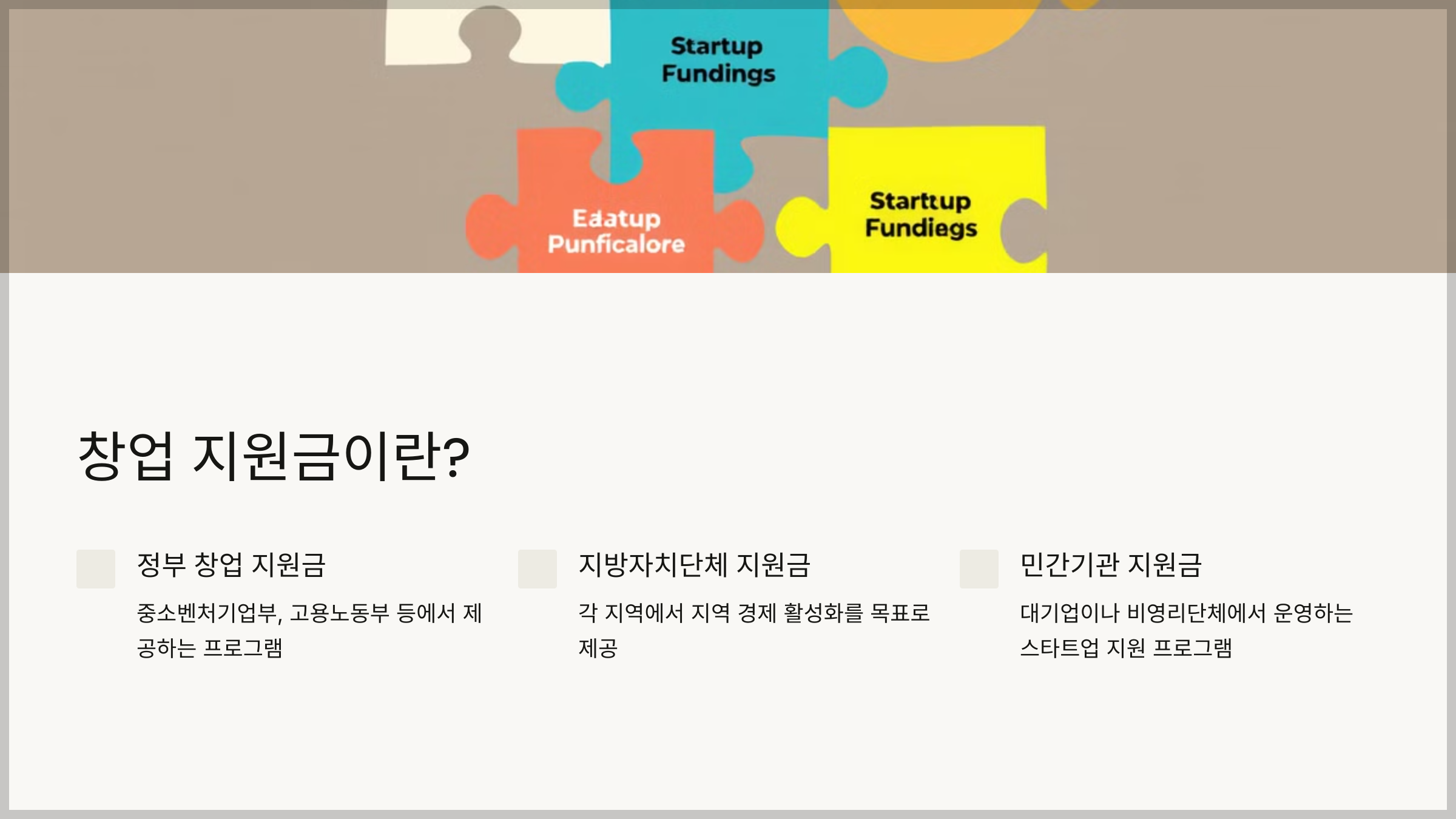 Startup Fundings

Eaatup Punficalore

Starttup Fundiegs

창업 지원금이란?

정부 창업 지원금

중소벤처기업부, 고용노동부 등에서 제공하는 프로그램

지방자치단체 지원금

각 지역에서 지역 경제 활성화를 목표로 제공

민간기관 지원금

대기업이나 비영리단체에서 운영하는 스타트업 지원 프로그램